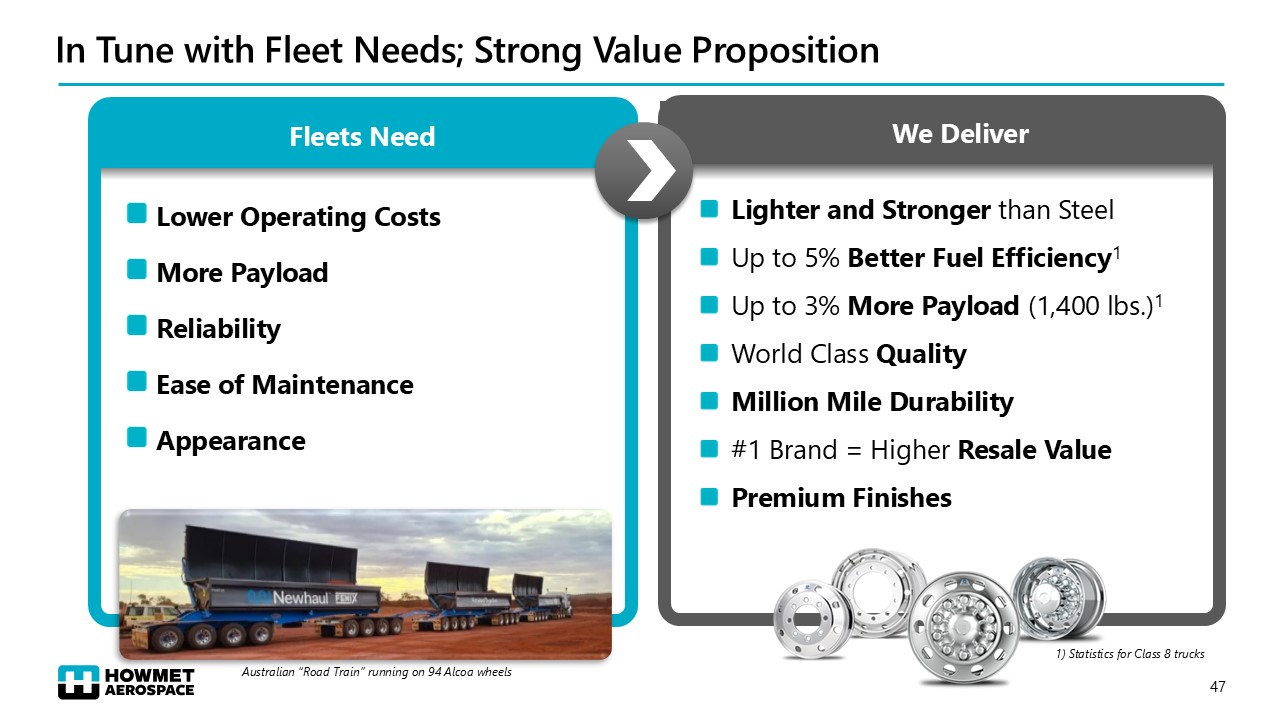 In Tune with Fleet Needs; Strong Value Proposition

Fleets Need

Lower Operating Costs

More Payload

Reliability

Ease of Maintenance

Appearance

Newhaul FENIX

Australian "Road Train" running on 94 Alcoa wheels

We Deliver

Lighter and Stronger than Steel

Up to 5% Better Fuel Efficiency$^1$

Up to 3% More Payload (1,400 lbs.)$^1$

World Class Quality

Million Mile Durability

#1 Brand = Higher Resale Value

Premium Finishes

1) Statistics for Class 8 trucks

HOWMET AEROSPACE

47